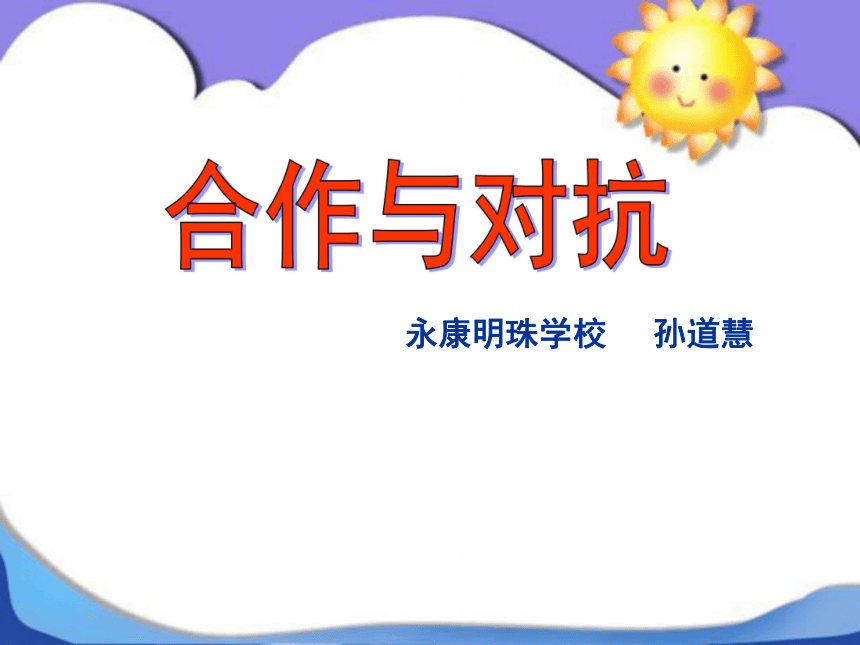 合作与对抗

永康明珠学校　孙道慧